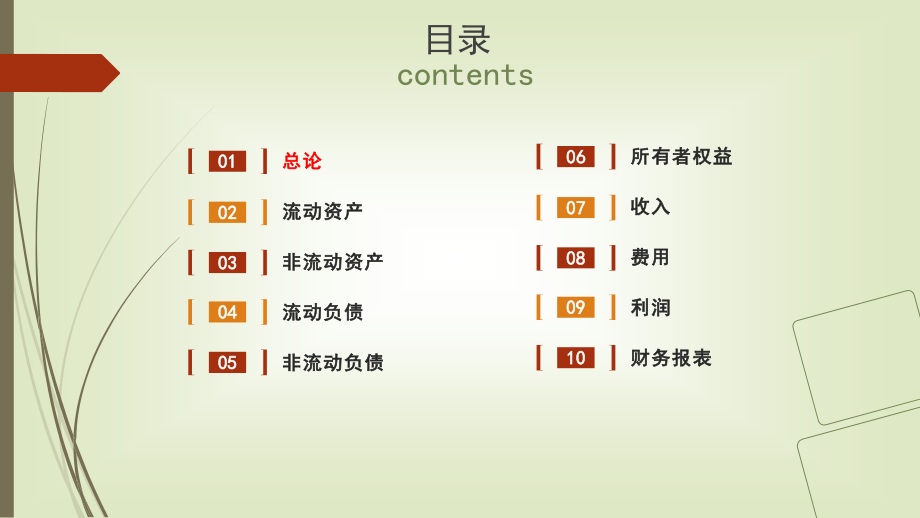 目录
contents

01 总论

02 流动资产

03 非流动资产

04 流动负债

05 非流动负债

06 所有者权益

07 收入

08 费用

09 利润

10 财务报表